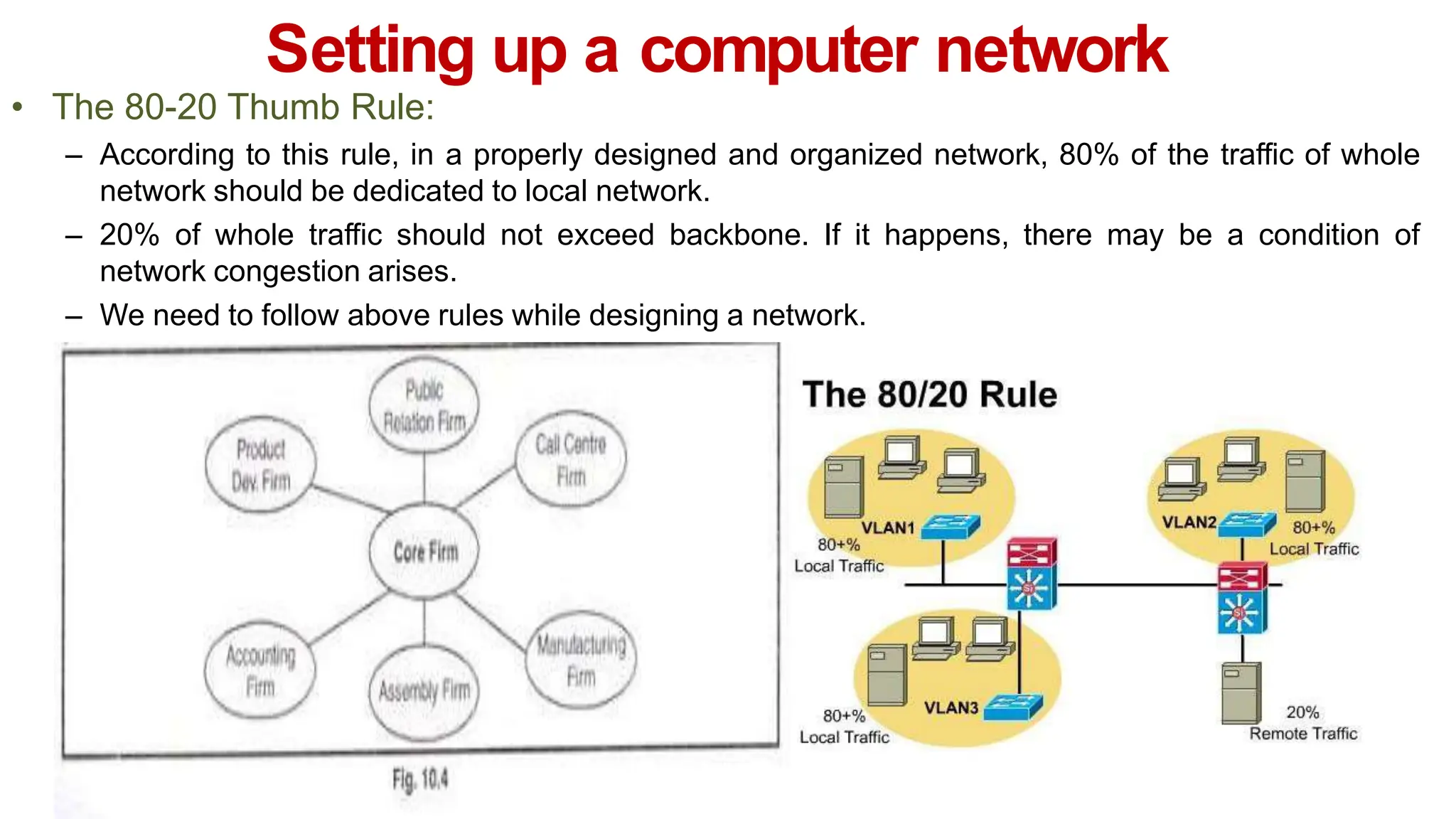 Setting up a computer network

• The 80-20 Thumb Rule:

– According to this rule, in a properly designed and organized network, 80% of the traffic of whole network should be dedicated to local network.

– 20% of whole traffic should not exceed backbone. If it happens, there may be a condition of network congestion arises.

– We need to follow above rules while designing a network.

Public Relation Firm

Product Dev. Firm

Call Centre Firm

Core Firm

Accounting Firm

Assembly Firm

Manufacturing Firm

Fig. 10.4

The 80/20 Rule

VLAN1

80+% Local Traffic

VLAN2

80+% Local Traffic

VLAN3

80+% Local Traffic

20% Remote Traffic